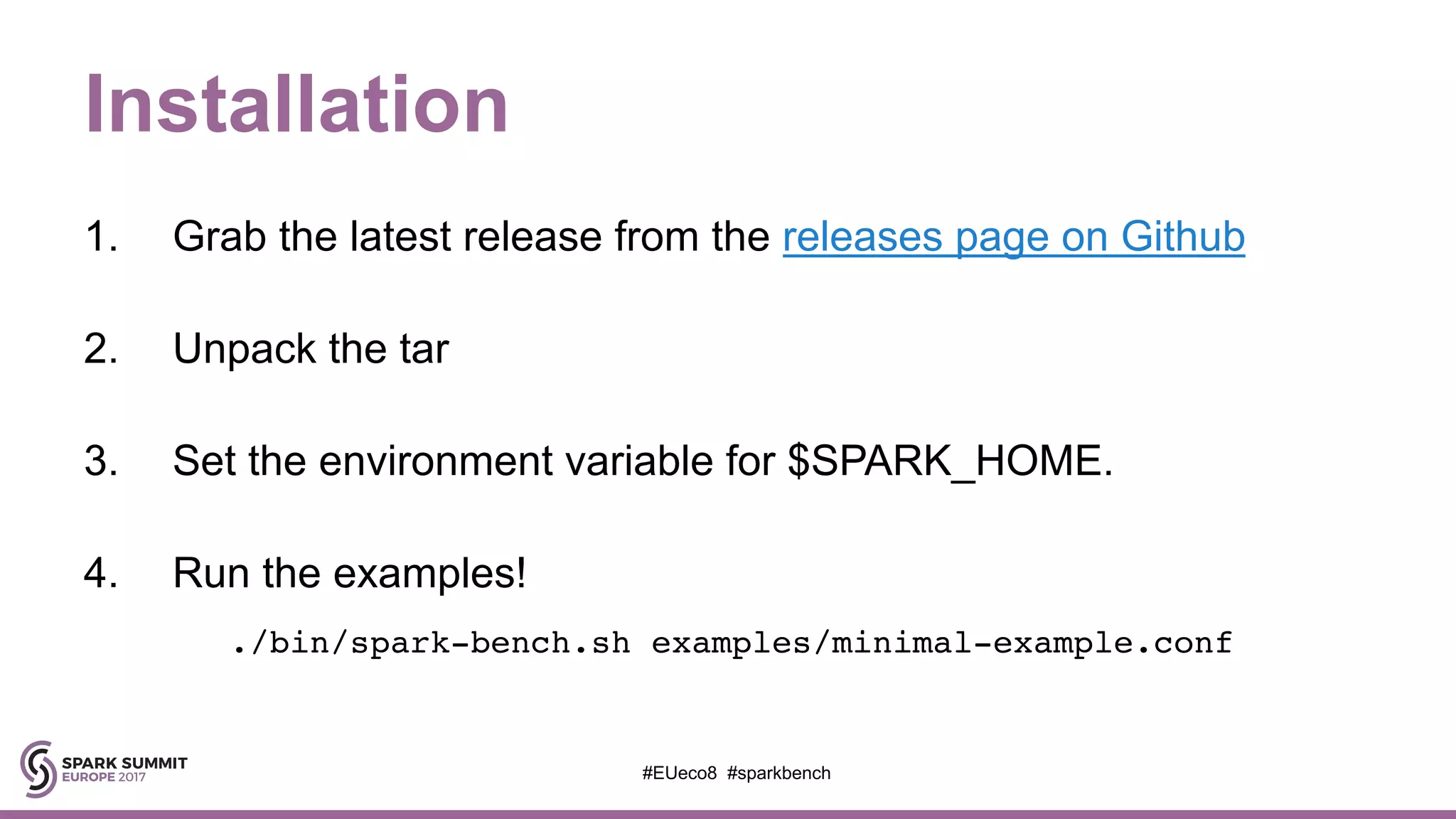 Installation

1. Grab the latest release from the releases page on Github

2. Unpack the tar

3. Set the environment variable for $SPARK_HOME.

4. Run the examples!

./bin/spark-bench.sh examples/minimal-example.conf

SPARK SUMMIT
EUROPE 2017

#EUeco8 #sparkbench